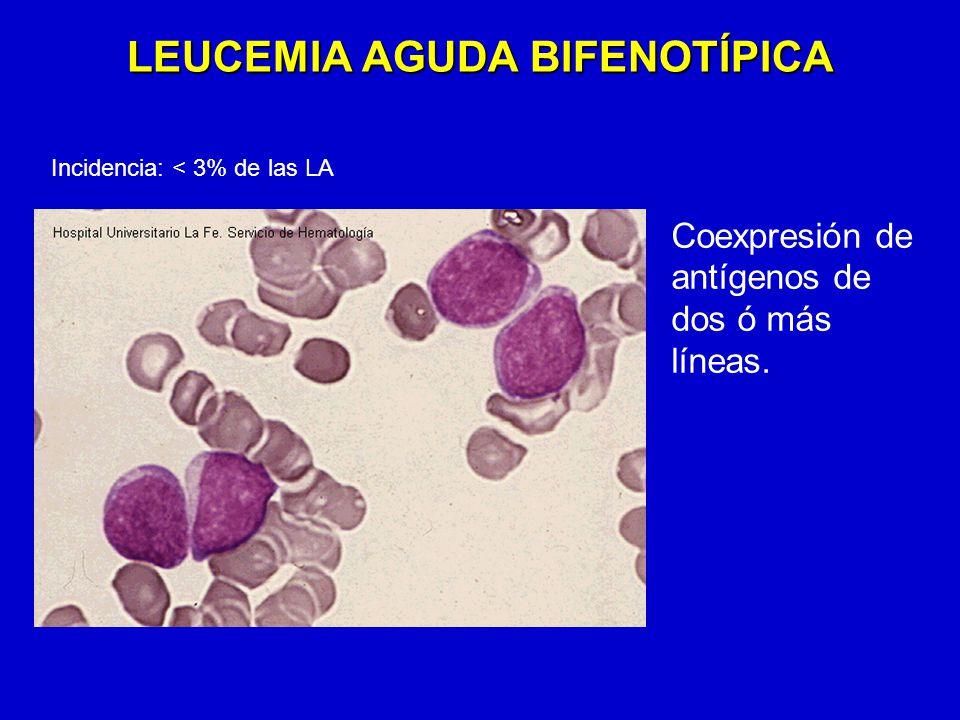 LEUCEMIA AGUDA BIFENOTÍPICA

Incidencia: < 3% de las LA

Hospital Universitario La Fe. Servicio de Hematología

Coexpresión de antígenos de dos ó más líneas.